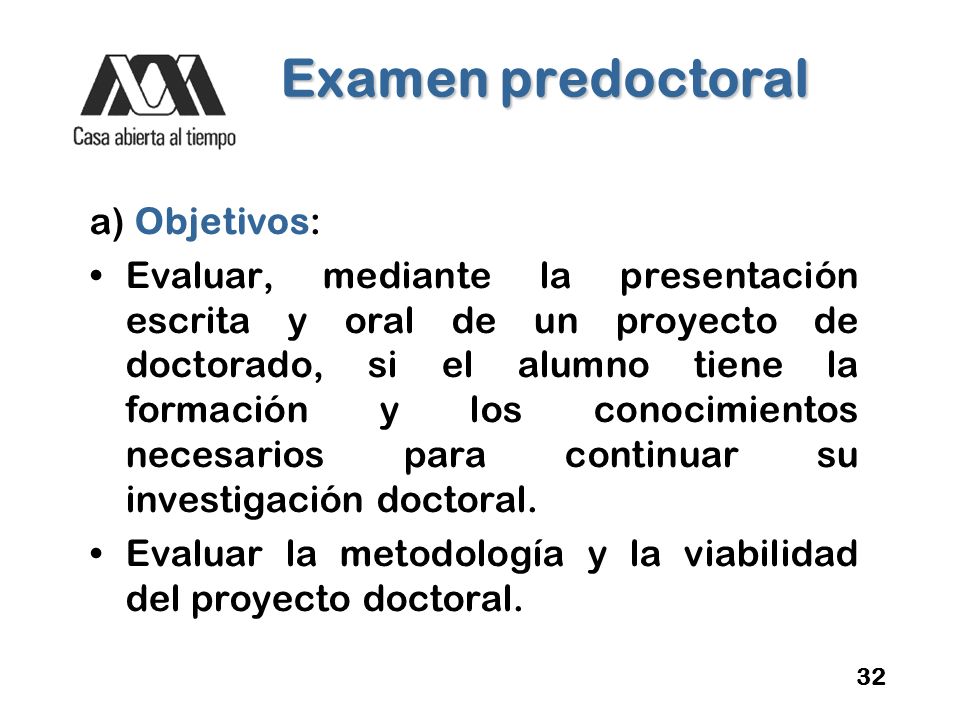 Casa abierta al tiempo

Examen predoctoral

a) Objetivos:

• Evaluar, mediante la presentación escrita y oral de un proyecto de doctorado, si el alumno tiene la formación y los conocimientos necesarios para continuar su investigación doctoral.

• Evaluar la metodología y la viabilidad del proyecto doctoral.

32